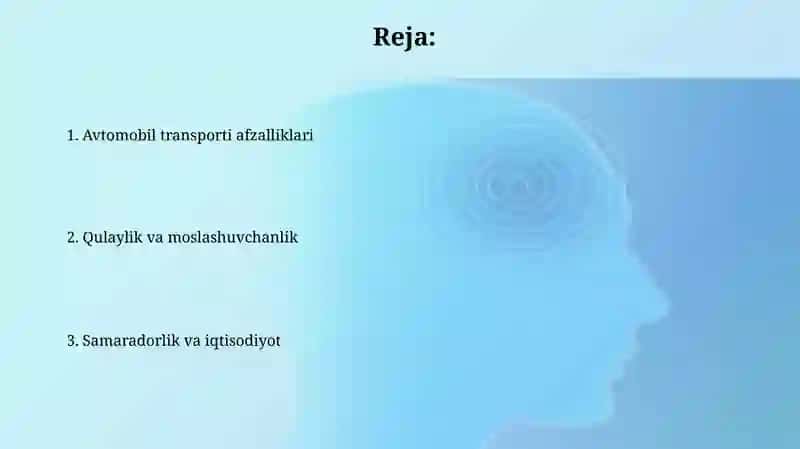 Reja:

1. Avtomobil transporti afzalliklari

2. Qulaylik va moslashuvchanlik

3. Samaradorlik va iqtisodiyot